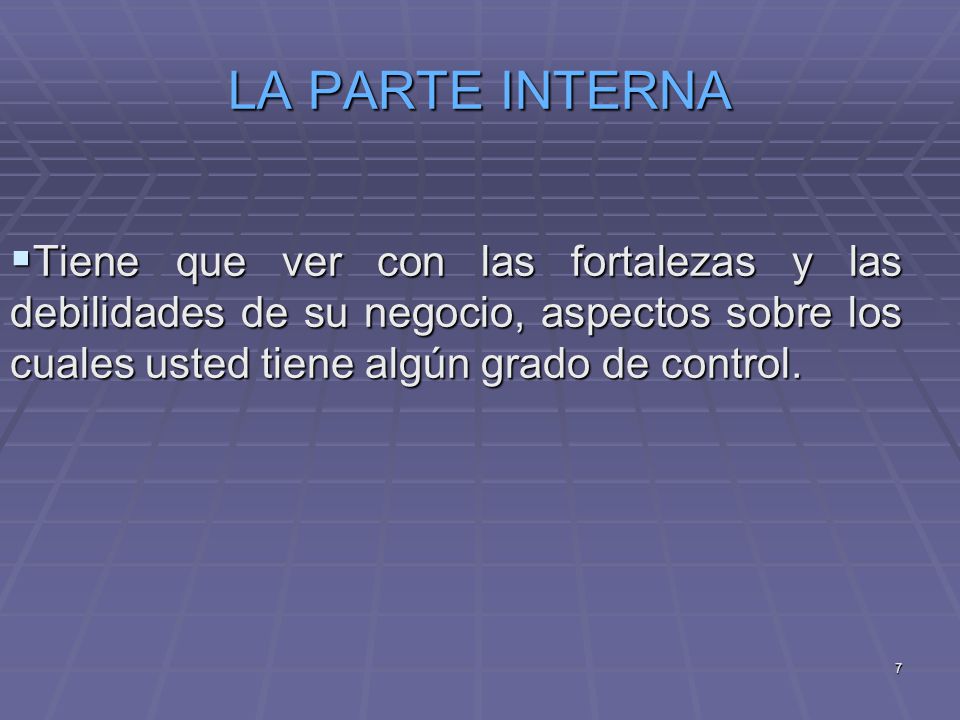 LA PARTE INTERNA

▪Tiene que ver con las fortalezas y las debilidades de su negocio, aspectos sobre los cuales usted tiene algún grado de control.

7